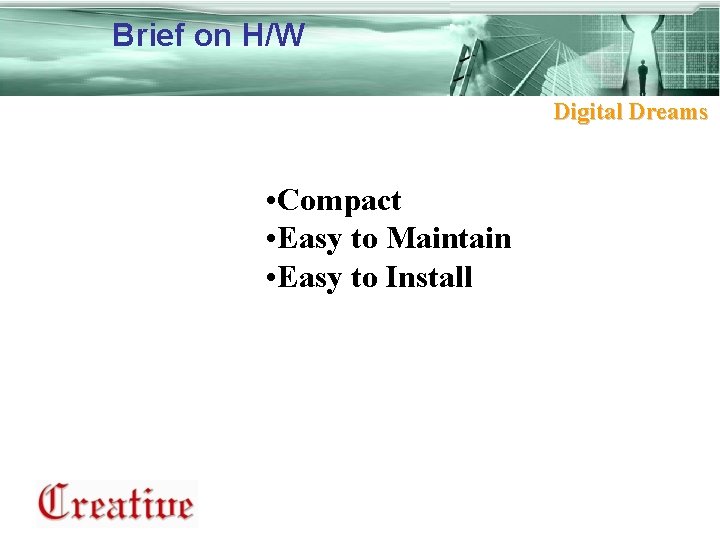 Brief on H/W

Digital Dreams

•Compact
•Easy to Maintain
•Easy to Install

Creative